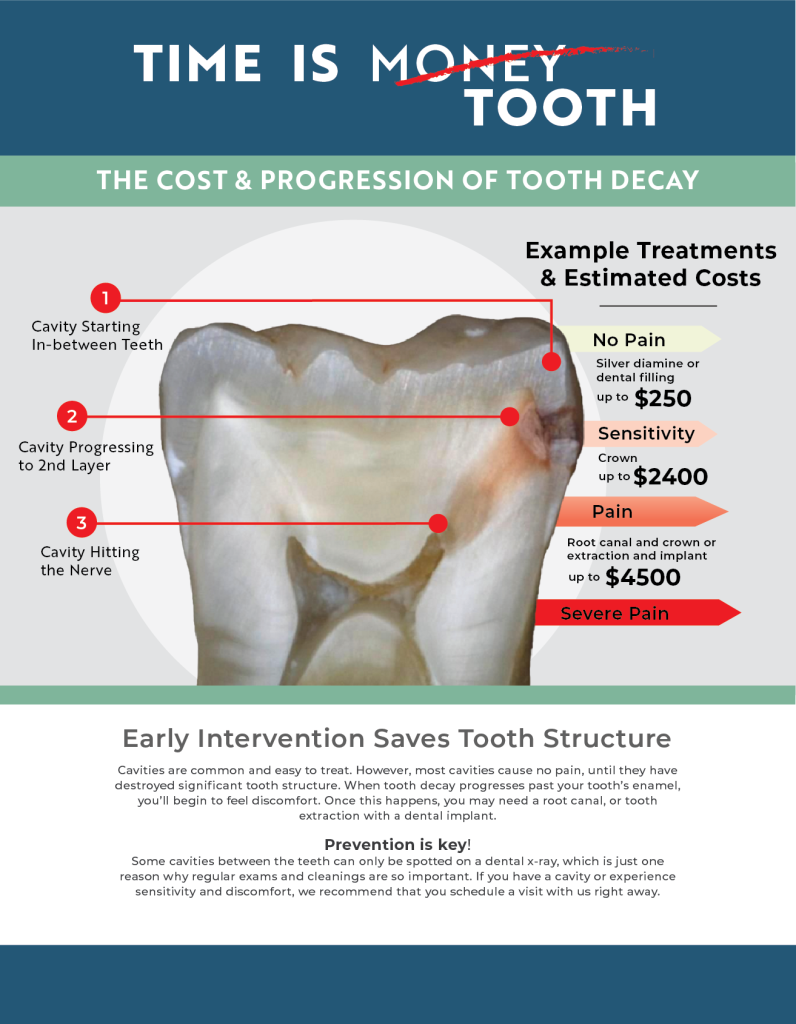 TIME IS MONEY TOOTH

THE COST & PROGRESSION OF TOOTH DECAY

1
Cavity Starting In-between Teeth

2
Cavity Progressing to 2nd Layer

3
Cavity Hitting the Nerve

Example Treatments & Estimated Costs

No Pain
Silver diamine or dental filling
up to $250

Sensitivity
Crown
up to $2400

Pain
Root canal and crown or extraction and implant
up to $4500

Severe Pain

Early Intervention Saves Tooth Structure

Cavities are common and easy to treat. However, most cavities cause no pain, until they have destroyed significant tooth structure. When tooth decay progresses past your tooth's enamel, you'll begin to feel discomfort. Once this happens, you may need a root canal, or tooth extraction with a dental implant.

Prevention is key!
Some cavities between the teeth can only be spotted on a dental x-ray, which is just one reason why regular exams and cleanings are so important. If you have a cavity or experience sensitivity and discomfort, we recommend that you schedule a visit with us right away.